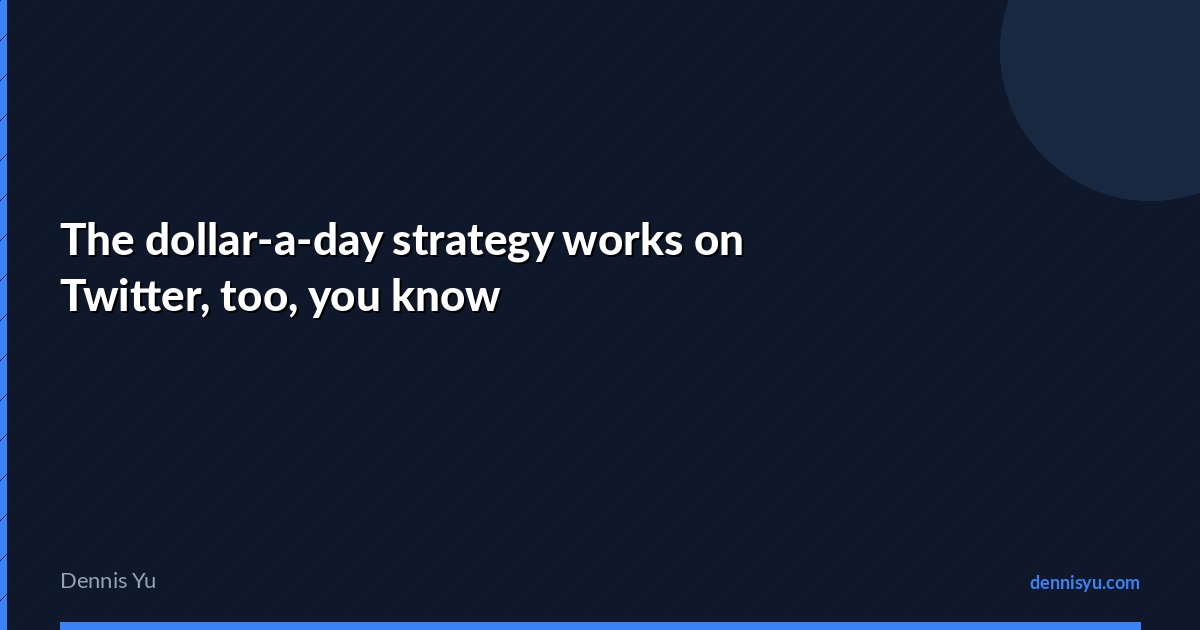 The dollar-a-day strategy works on Twitter, too, you know

Dennis Yu

dennisyu.com